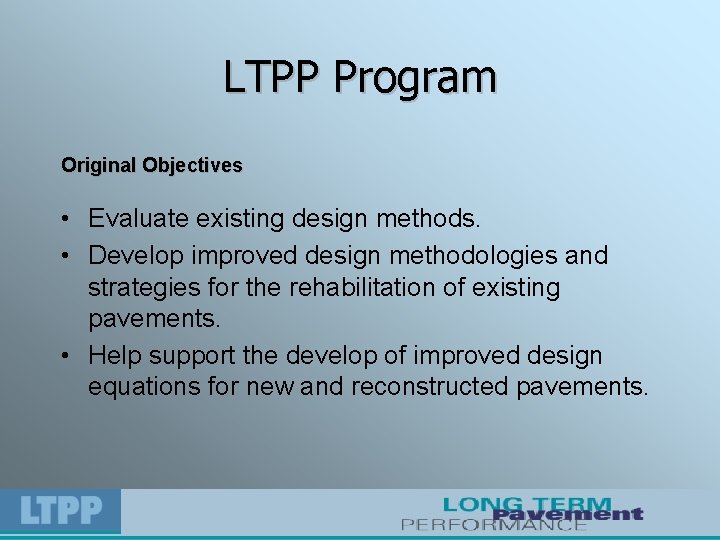 LTPP Program

Original Objectives

• Evaluate existing design methods.
• Develop improved design methodologies and strategies for the rehabilitation of existing pavements.
• Help support the develop of improved design equations for new and reconstructed pavements.

LTPP

LONG TERM
Pavement
PERFORMANCE